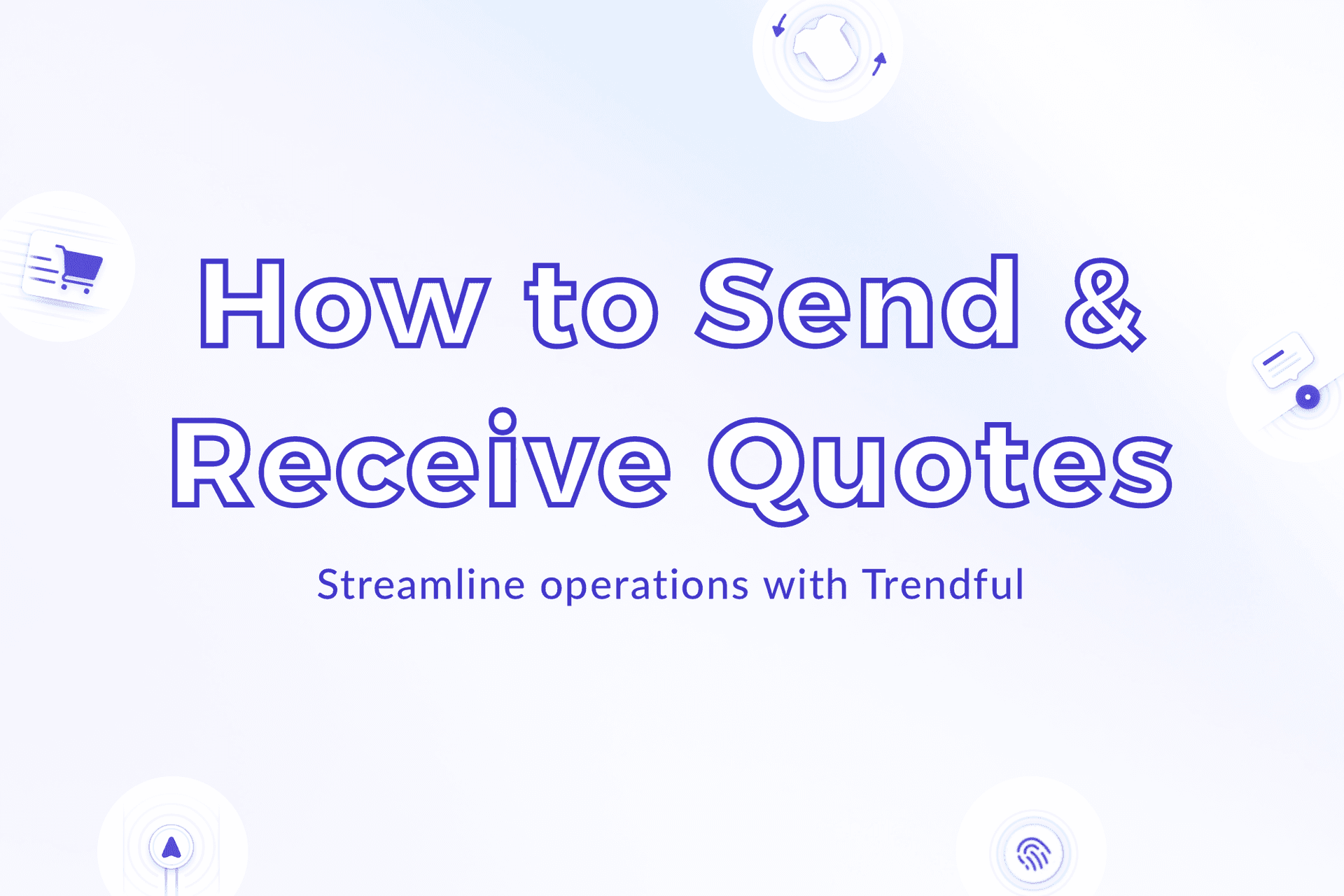 How to Send & Receive Quotes

Streamline operations with Trendful